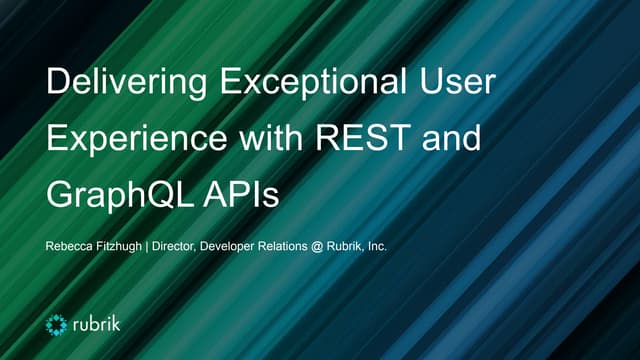 Delivering Exceptional User Experience with REST and GraphQL APIs

Rebecca Fitzhugh | Director, Developer Relations @ Rubrik, Inc.

rubrik